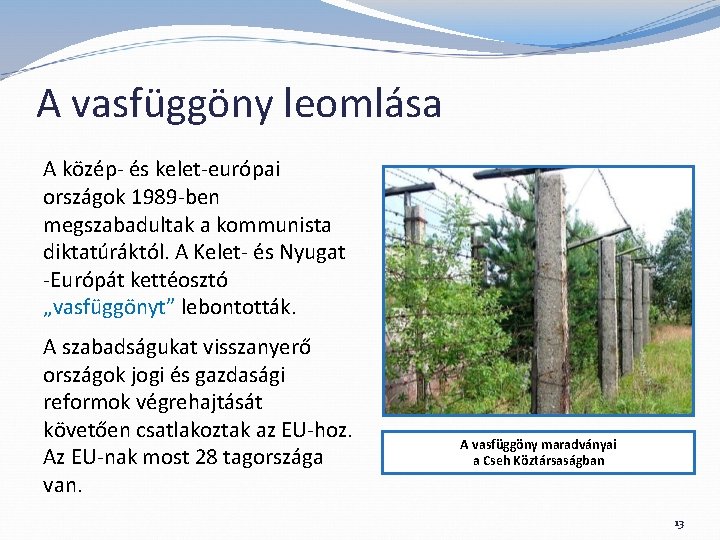 A vasfüggöny leomlása

A közép- és kelet-európai országok 1989-ben megszabadultak a kommunista diktatúráktól. A Kelet- és Nyugat -Európát kettéosztó „vasfüggönyt” lebontották.

A szabadságukat visszanyerő országok jogi és gazdasági reformok végrehajtását követően csatlakoztak az EU-hoz. Az EU-nak most 28 tagországa van.

A vasfüggöny maradványai a Cseh Köztársaságban

13